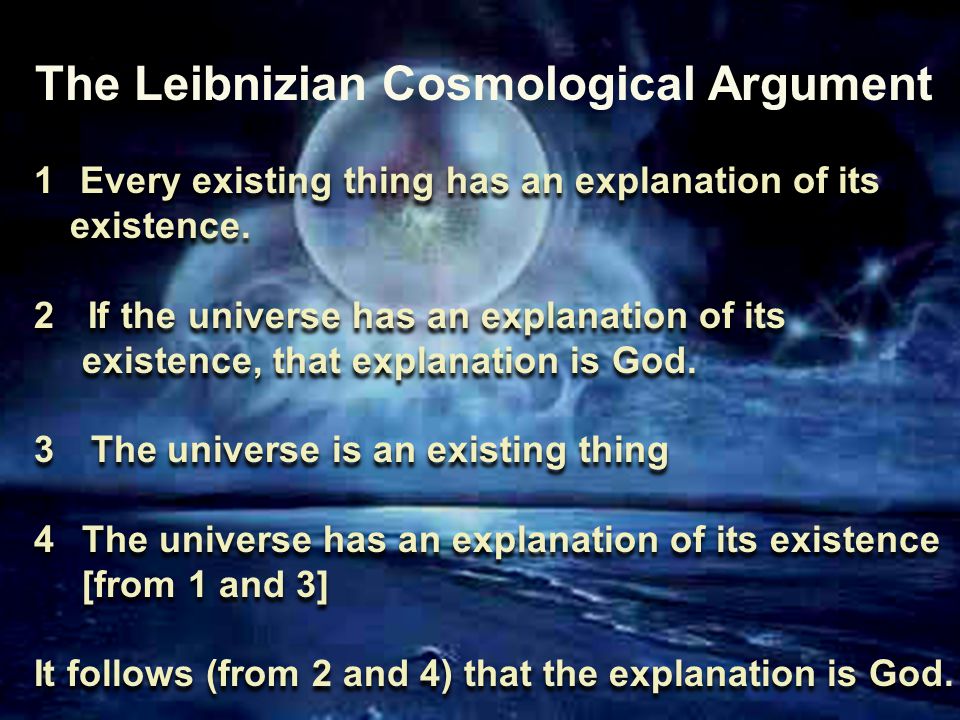 The Leibnizian Cosmological Argument

1 Every existing thing has an explanation of its existence.

2 If the universe has an explanation of its existence, that explanation is God.

3 The universe is an existing thing

4 The universe has an explanation of its existence [from 1 and 3]

It follows (from 2 and 4) that the explanation is God.